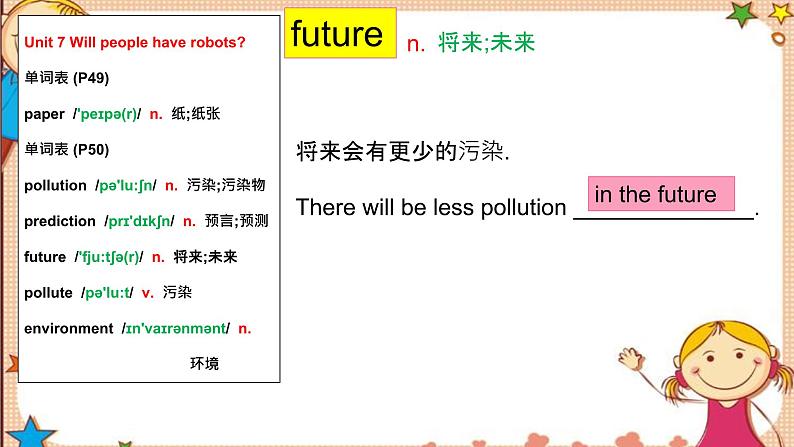 Unit 7 Will people have robots?

单词表 (P49)

paper /'peɪpə(r)/ n. 纸;纸张

单词表 (P50)

pollution /pə'lu:ʃn/ n. 污染;污染物

prediction /prɪ'dɪkʃn/ n. 预言;预测

future /'fju:tʃə(r)/ n. 将来;未来

pollute /pə'lu:t/ v. 污染

environment /ɪn'vaɪrənmənt/ n. 环境

future n. 将来;未来

将来会有更少的污染.

There will be less pollution in the future.